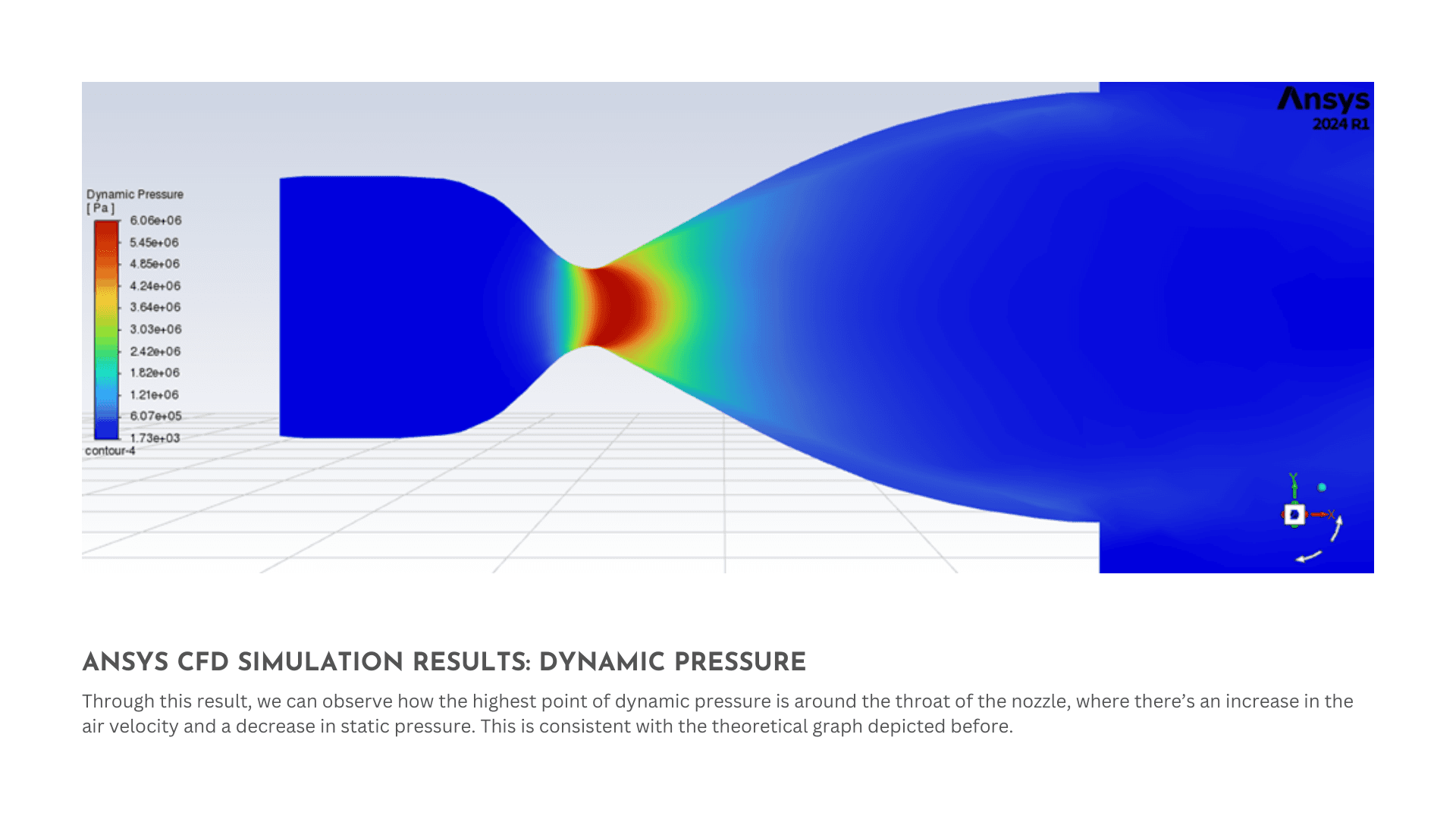 Dynamic Pressure
[ Pa ]
6.06e+06
5.45e+06
4.85e+06
4.24e+06
3.64e+06
3.03e+06
2.42e+06
1.82e+06
1.21e+06
6.07e+05
1.73e+03
contour-4

Ansys
2024 R1

Y
X

ANSYS CFD SIMULATION RESULTS: DYNAMIC PRESSURE

Through this result, we can observe how the highest point of dynamic pressure is around the throat of the nozzle, where there's an increase in the air velocity and a decrease in static pressure. This is consistent with the theoretical graph depicted before.